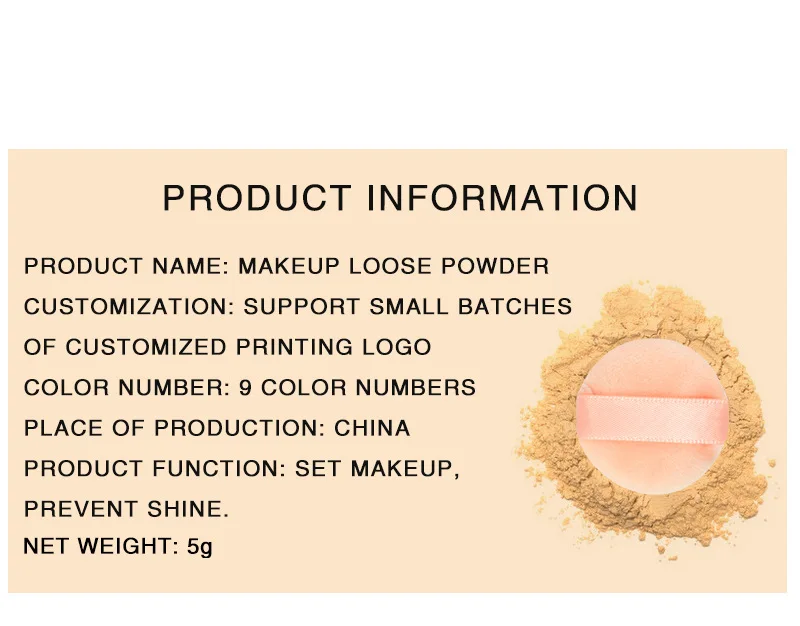 PRODUCT INFORMATION

PRODUCT NAME: MAKEUP LOOSE POWDER

CUSTOMIZATION: SUPPORT SMALL BATCHES OF CUSTOMIZED PRINTING LOGO

COLOR NUMBER: 9 COLOR NUMBERS

PLACE OF PRODUCTION: CHINA

PRODUCT FUNCTION: SET MAKEUP, PREVENT SHINE.

NET WEIGHT: 5g